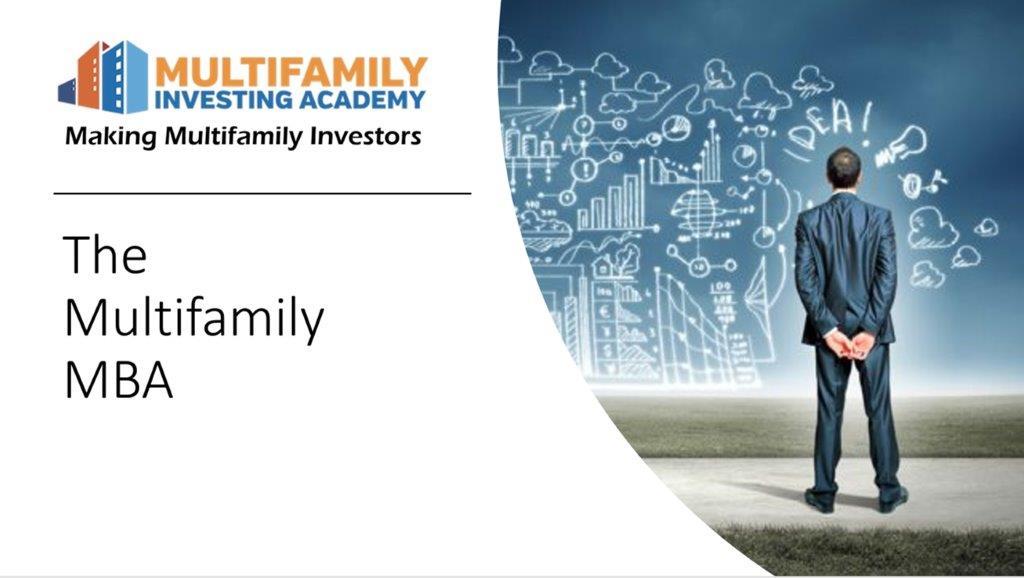 MULTIFAMILY
INVESTING ACADEMY
Making Multifamily Investors

The Multifamily MBA

IDEA!